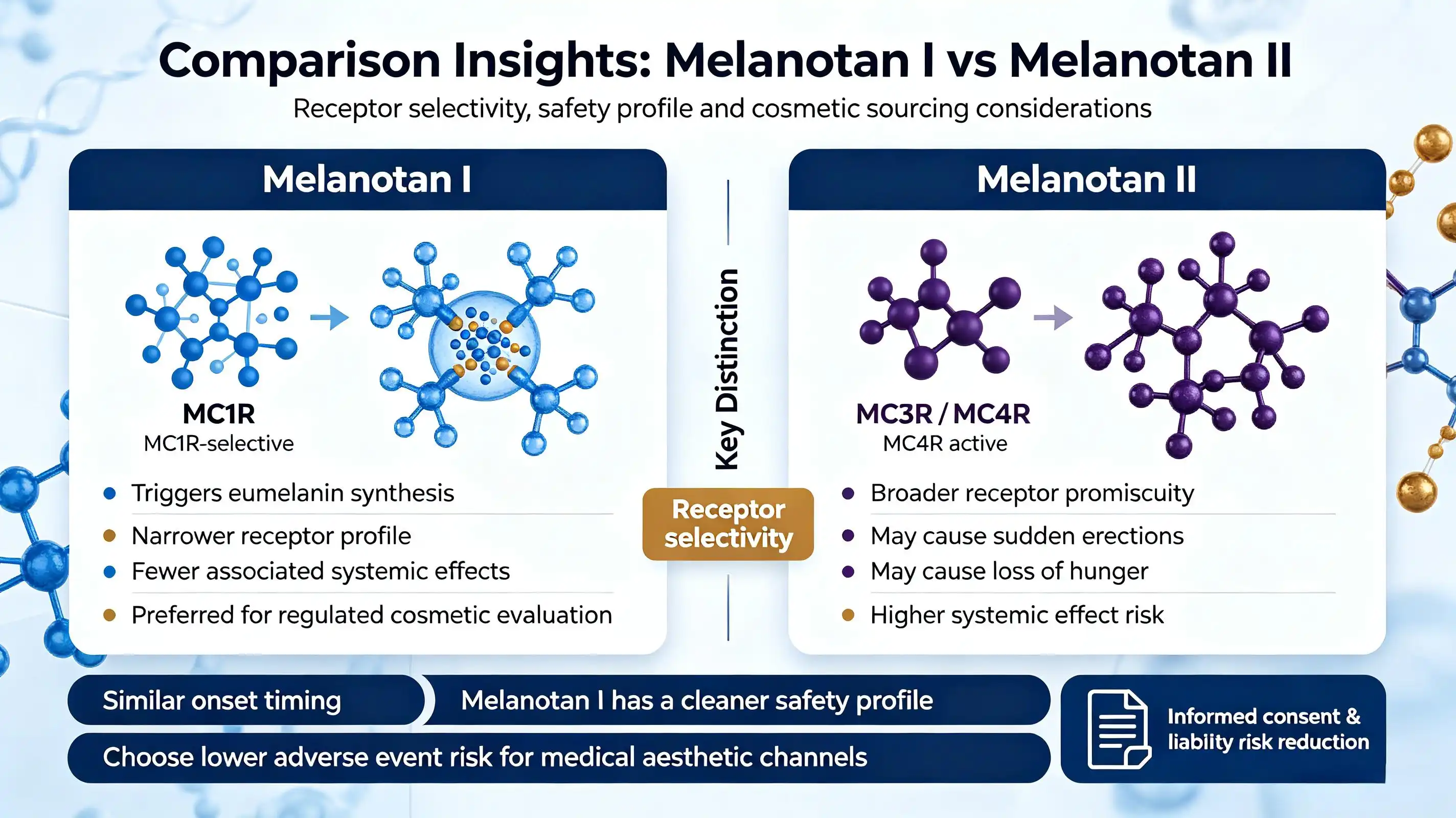 Comparison Insights: Melanotan I vs Melanotan II

Receptor selectivity, safety profile and cosmetic sourcing considerations

Melanotan I

MC1R
MC1R-selective

- Triggers eumelanin synthesis
- Narrower receptor profile
- Fewer associated systemic effects
- Preferred for regulated cosmetic evaluation

Key Distinction

Receptor selectivity

Melanotan II

MC3R / MC4R
MC4R active

- Broader receptor promiscuity
- May cause sudden erections
- May cause loss of hunger
- Higher systemic effect risk

Similar onset timing

Melanotan I has a cleaner safety profile

Choose lower adverse event risk for medical aesthetic channels

Informed consent & liability risk reduction